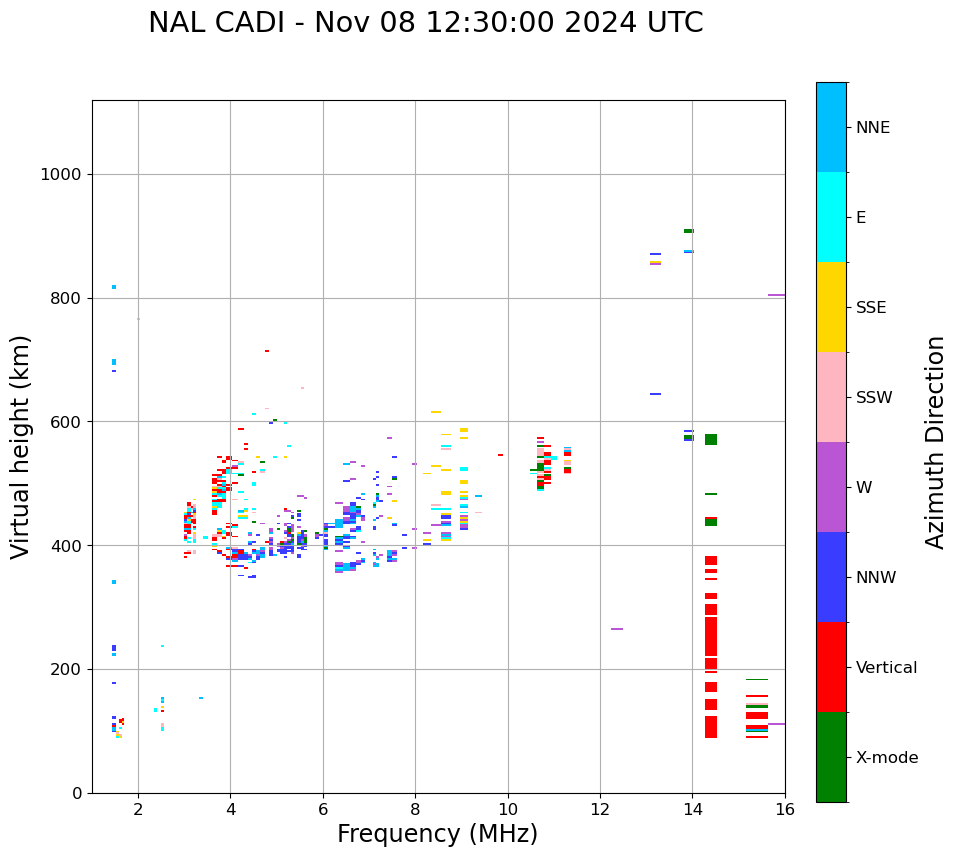 NAL CADI - Nov 08 12:30:00 2024 UTC

Virtual height (km)

1000
800
600
400
200
0

2
4
6
8
10
12
14
16

Frequency (MHz)

NNE
E
SSE
SSW
W
NNW
Vertical
X-mode

Azimuth Direction